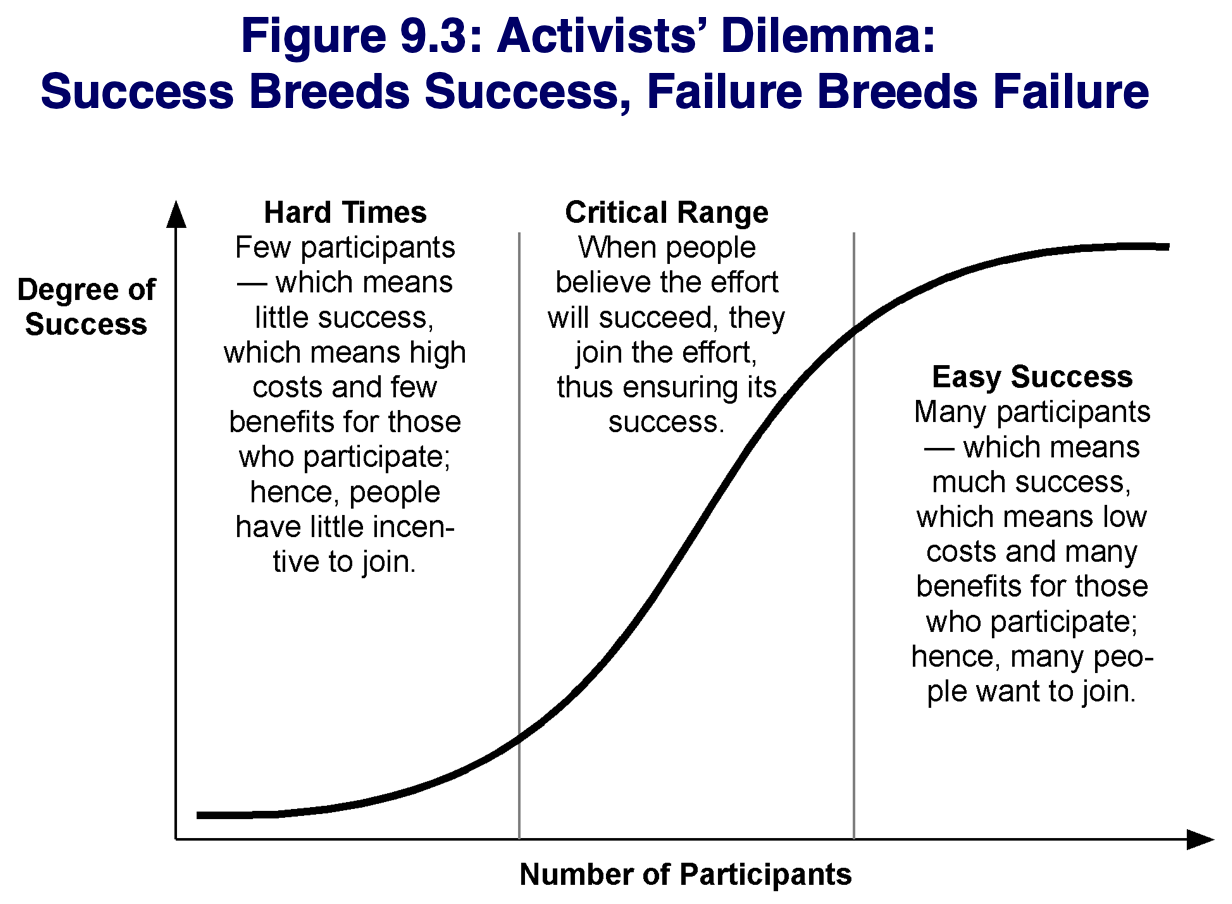 Figure 9.3: Activists' Dilemma:
Success Breeds Success, Failure Breeds Failure

Degree of Success

Hard Times
Few participants — which means little success, which means high costs and few benefits for those who participate; hence, people have little incentive to join.

Critical Range
When people believe the effort will succeed, they join the effort, thus ensuring its success.

Easy Success
Many participants — which means much success, which means low costs and many benefits for those who participate; hence, many people want to join.

Number of Participants